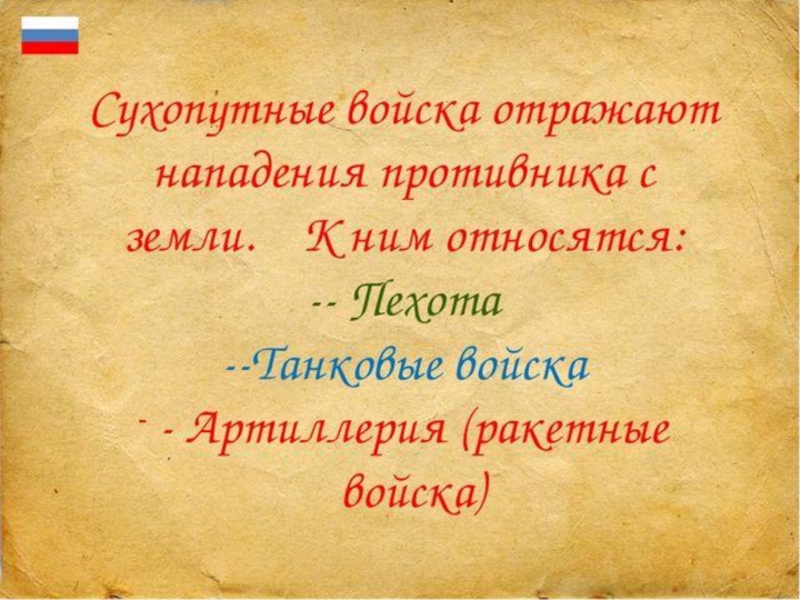 Сухопутные войска отражают нападения противника с земли.    К ним относятся:
-- Пехота
--Танковые войска
- - Артиллерия (ракетные войска)